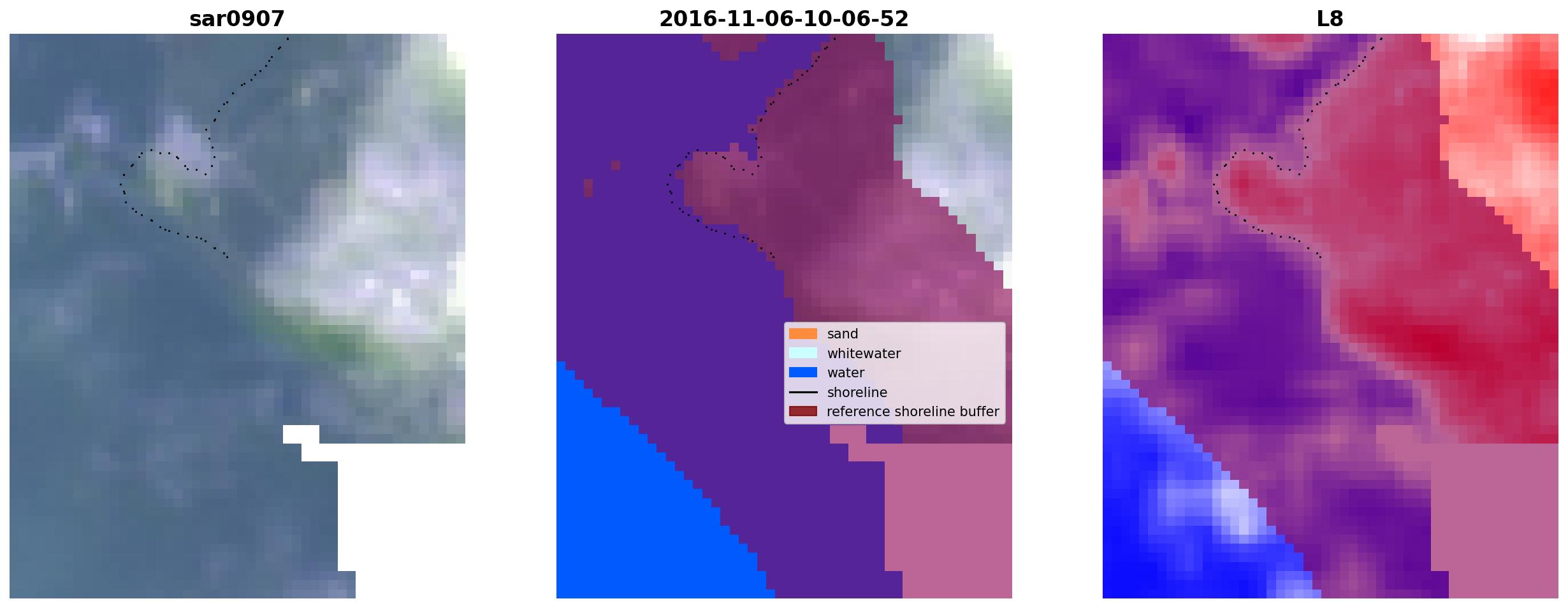 sar0907

2016-11-06-10-06-52

sand
whitewater
water
shoreline
reference shoreline buffer

L8